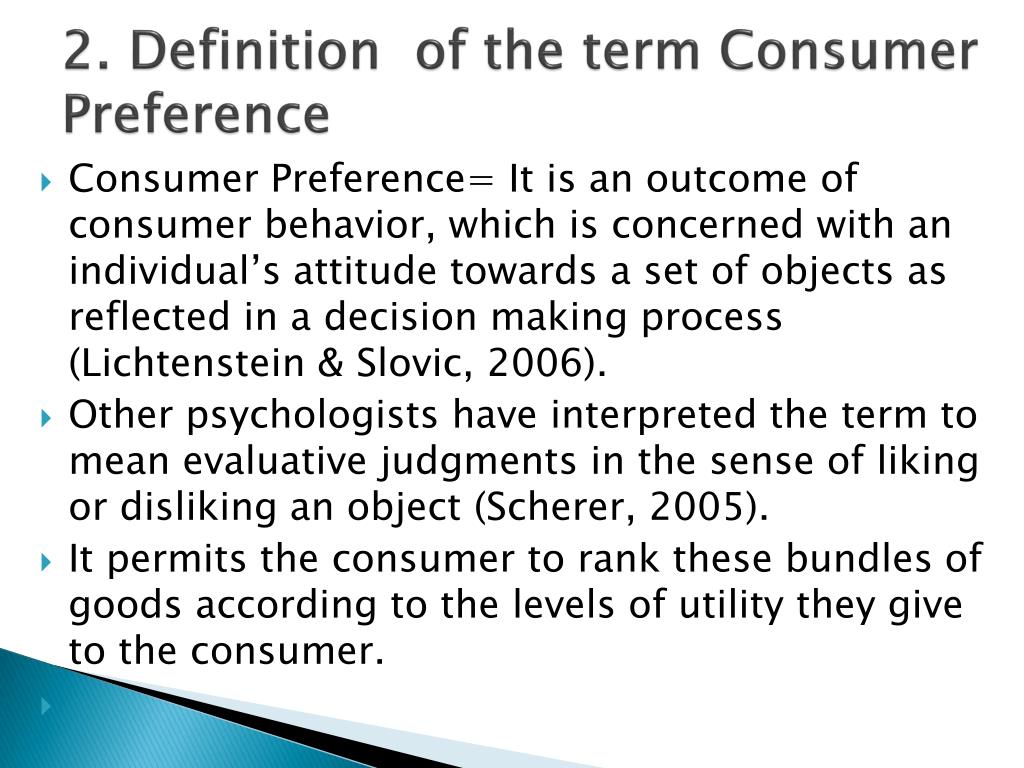 2. Definition  of the term Consumer Preference

Consumer Preference= It is an outcome of consumer behavior, which is concerned with an individual’s attitude towards a set of objects as reflected in a decision making process (Lichtenstein & Slovic, 2006).

Other psychologists have interpreted the term to mean evaluative judgments in the sense of liking or disliking an object (Scherer, 2005).

It permits the consumer to rank these bundles of goods according to the levels of utility they give to the consumer.